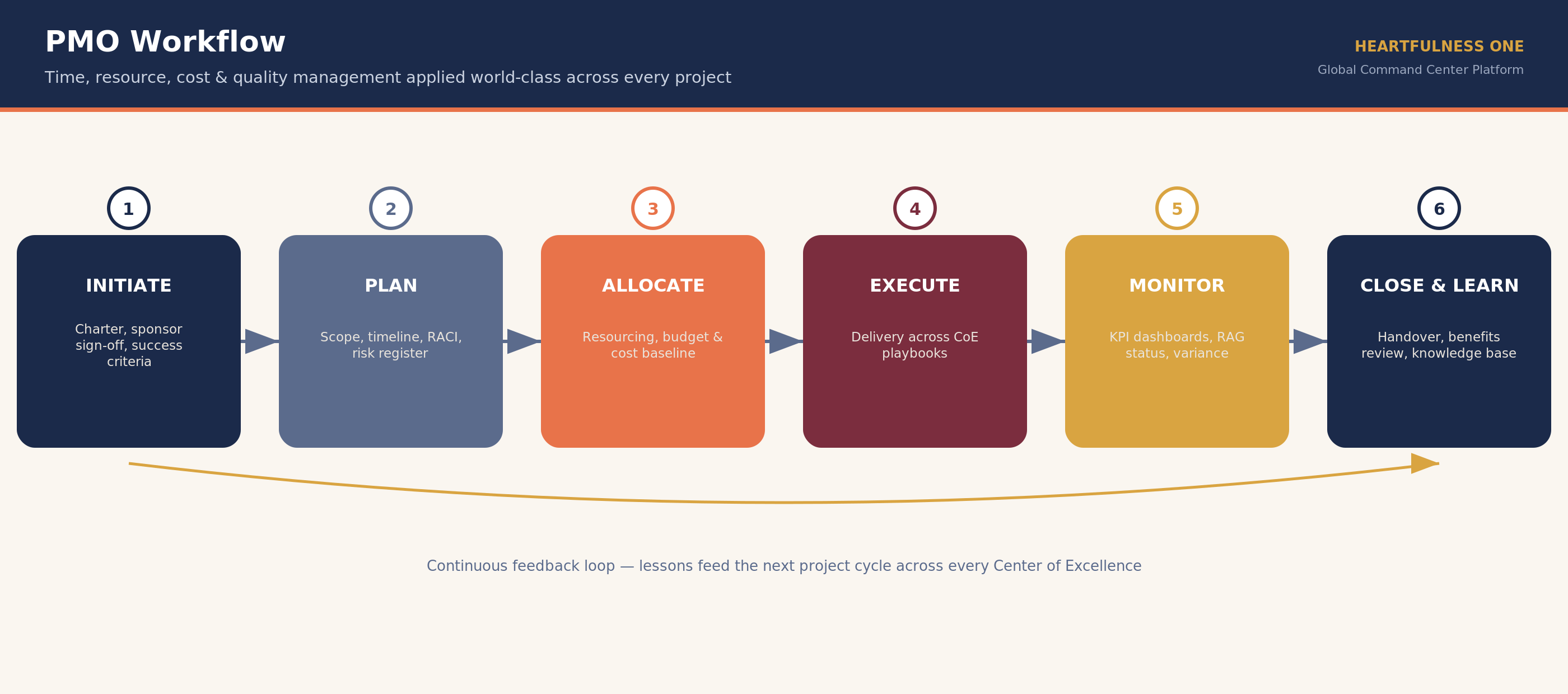 PMO Workflow

Time, resource, cost & quality management applied world-class across every project

HEARTFULNESS ONE

Global Command Center Platform

1

INITIATE

Charter, sponsor sign-off, success criteria

2

PLAN

Scope, timeline, RACI, risk register

3

ALLOCATE

Resourcing, budget & cost baseline

4

EXECUTE

Delivery across CoE playbooks

5

MONITOR

KPI dashboards, RAG status, variance

6

CLOSE & LEARN

Handover, benefits review, knowledge base

Continuous feedback loop — lessons feed the next project cycle across every Center of Excellence